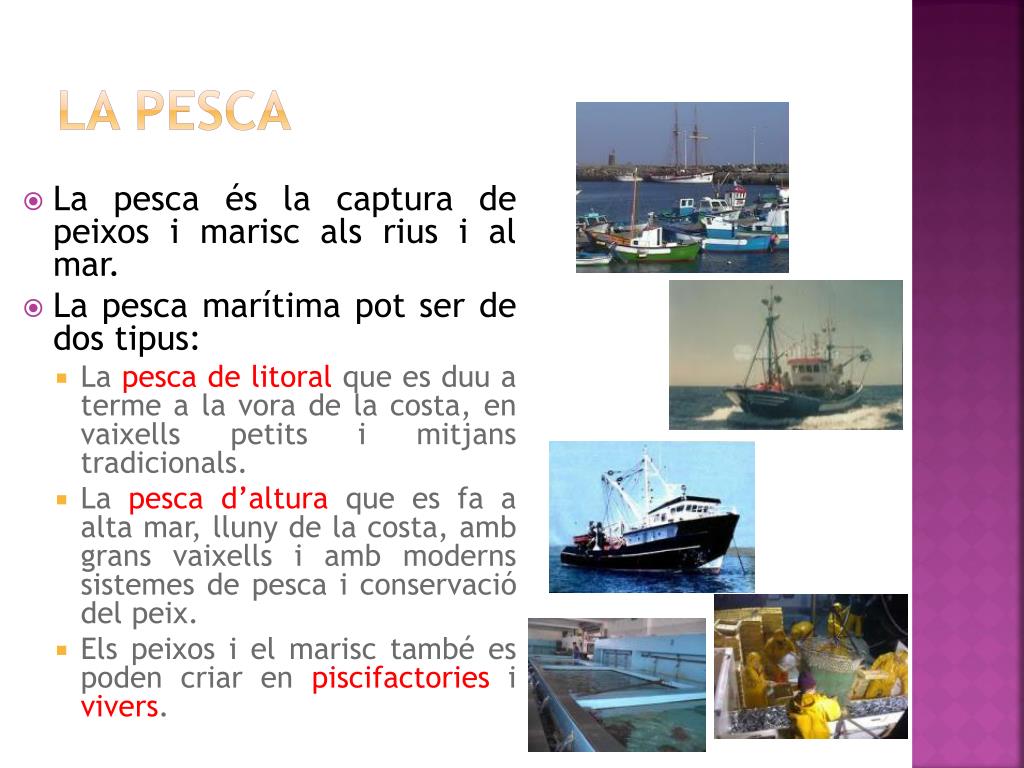 LA PESCA

La pesca és la captura de peixos i marisc als rius i al mar.

La pesca marítima pot ser de dos tipus:

La pesca de litoral que es duu a terme a la vora de la costa, en vaixells petits i mitjans tradicionals.

La pesca d'altura que es fa a alta mar, lluny de la costa, amb grans vaixells i amb moderns sistemes de pesca i conservació del peix.

Els peixos i el marisc també es poden criar en piscifactories i vivers.